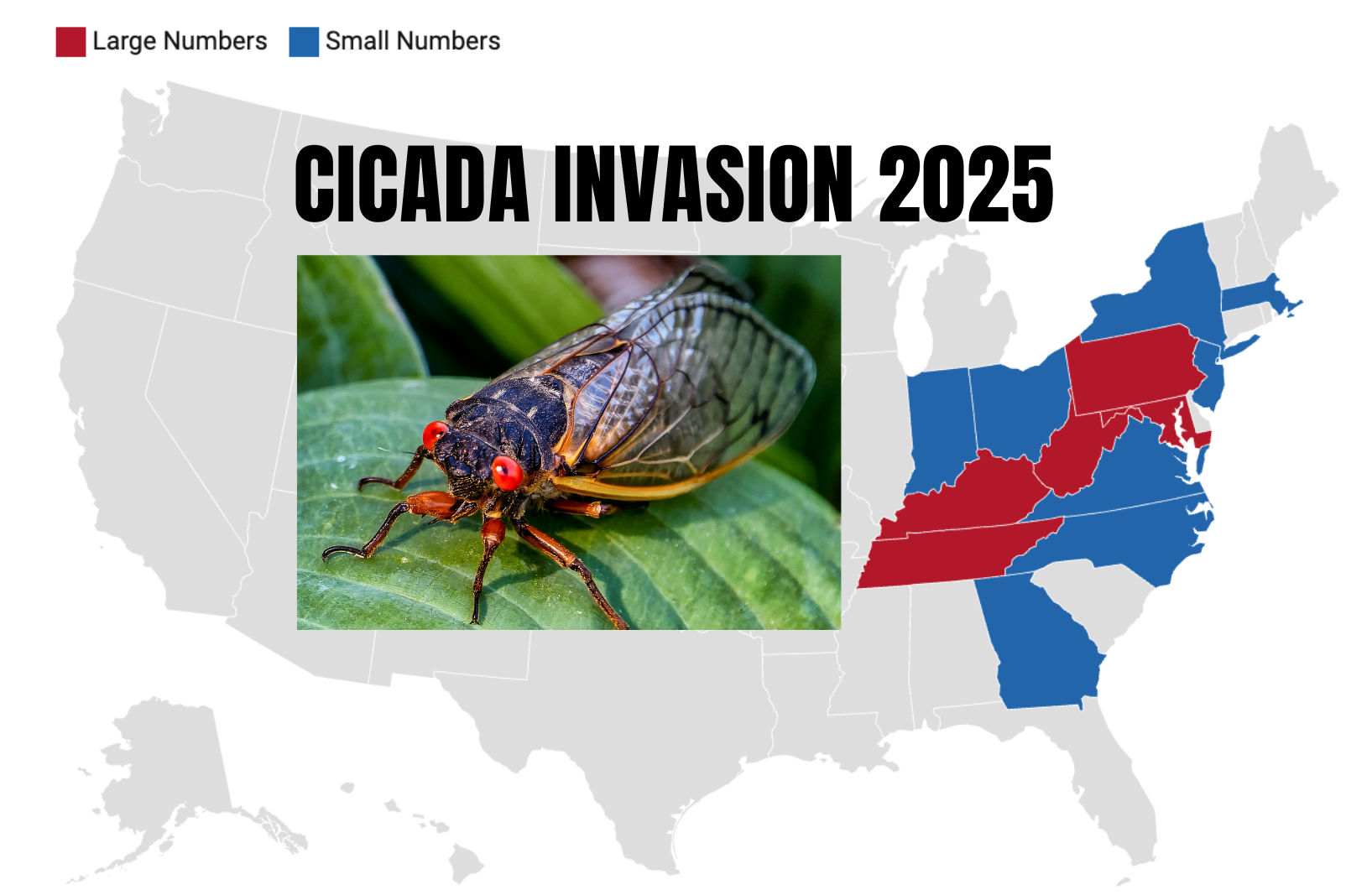 Large Numbers Small Numbers

CICADA INVASION 2025